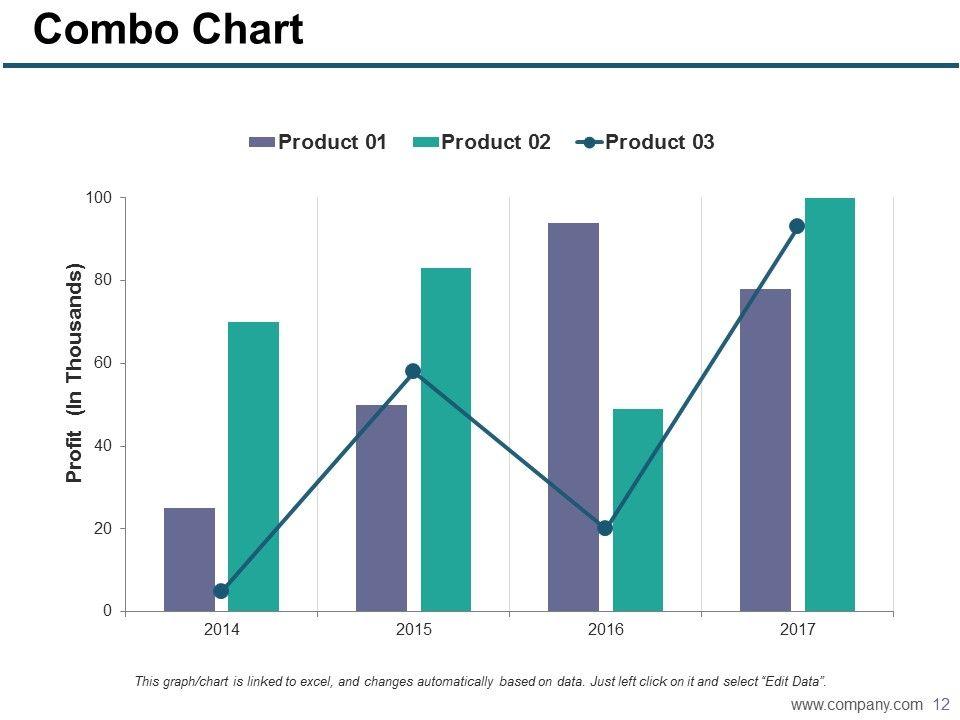 Combo Chart

Product 01 Product 02 Product 03

Profit (In Thousands)

100
80
60
40
20
0

2014 2015 2016 2017

This graph/chart is linked to excel, and changes automatically based on data. Just left click on it and select "Edit Data".

www.company.com 12